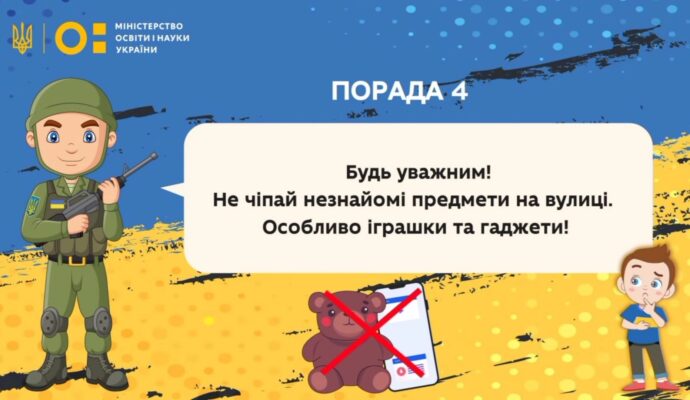 МІНІСТЕРСТВО
ОСВІТИ І НАУКИ
УКРАЇНИ

ПОРАДА 4

Будь уважним!
Не чіпай незнайомі предмети на вулиці.
Особливо іграшки та гаджети!